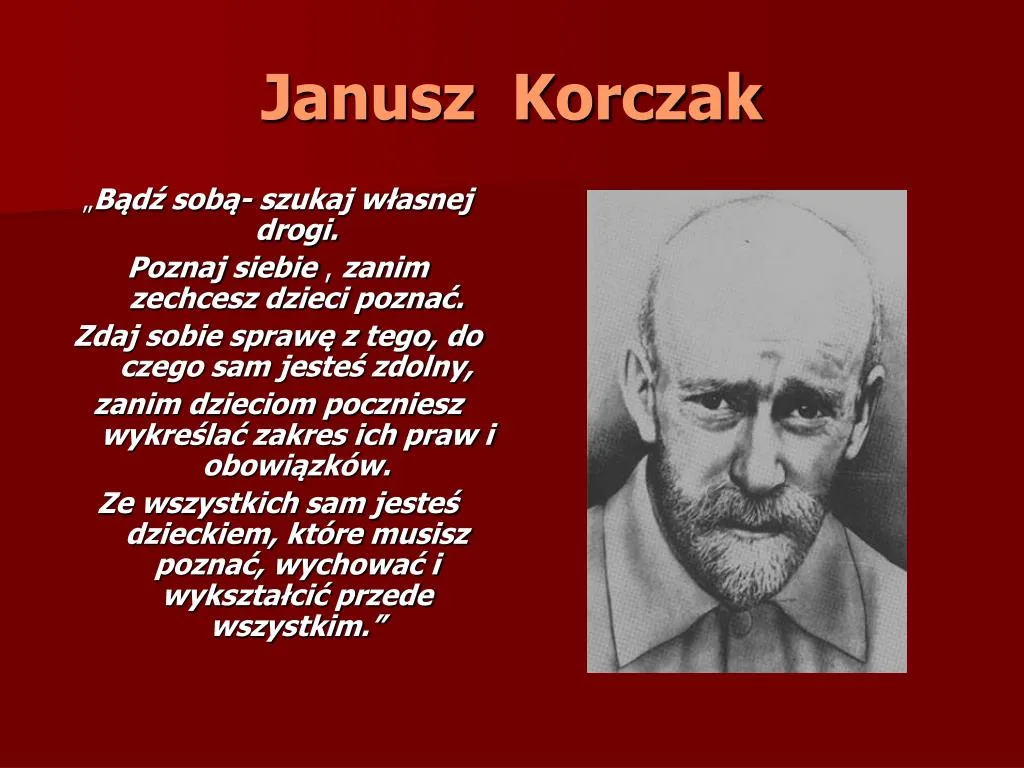 Janusz Korczak

„Bądź sobą- szukaj własnej drogi.
Poznaj siebie , zanim zechcesz dzieci poznać.
Zdaj sobie sprawę z tego, do czego sam jesteś zdolny,
zanim dzieciom poczniesz wykreślać zakres ich praw i obowiązków.
Ze wszystkich sam jesteś dzieckiem, które musisz poznać, wychować i wykształcić przede wszystkim.”